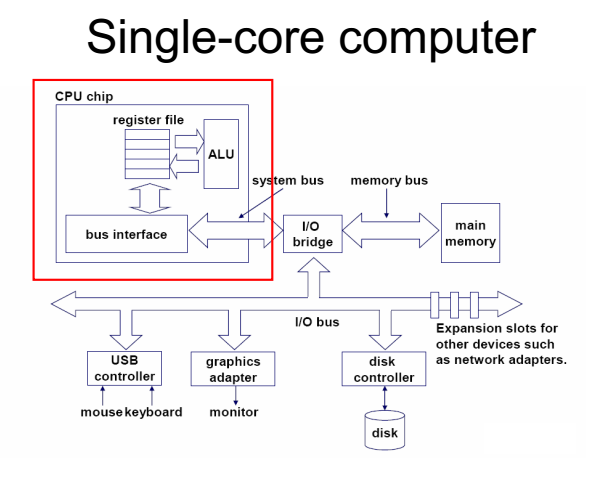 Single-core computer

CPU chip

register file

ALU

system bus

memory bus

bus interface

I/O bridge

main memory

I/O bus

Expansion slots for other devices such as network adapters.

USB controller

graphics adapter

disk controller

mouse keyboard

monitor

disk